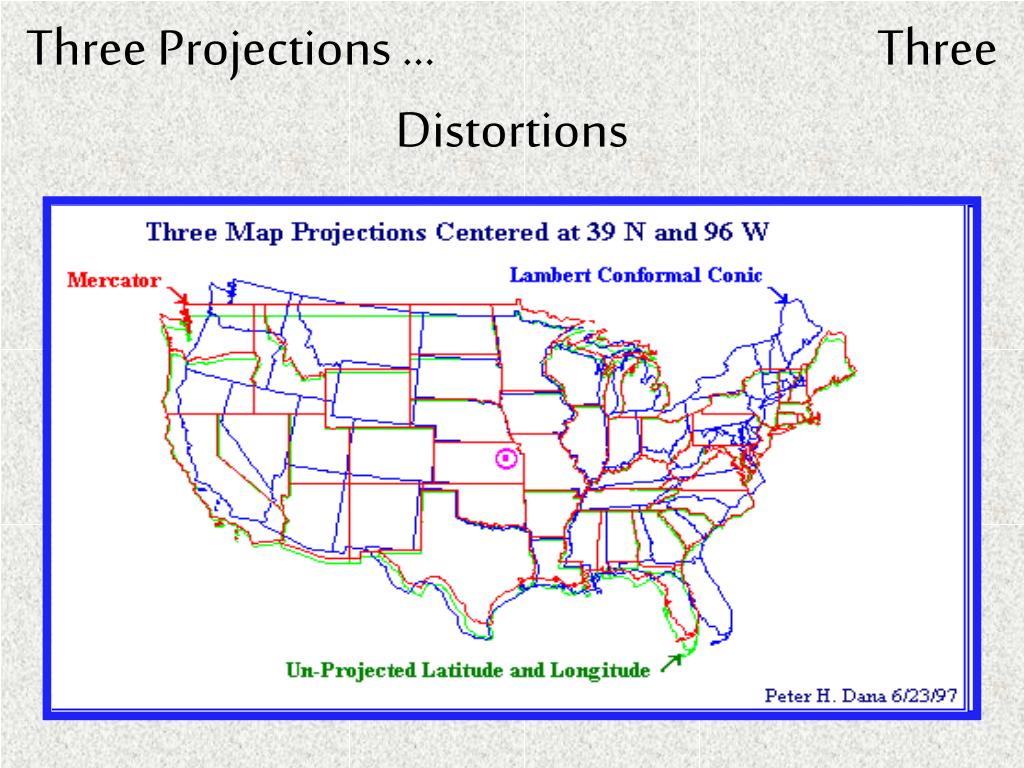 Three Projections … Three Distortions

Three Map Projections Centered at 39 N and 96 W

Mercator

Lambert Conformal Conic

Un-Projected Latitude and Longitude

Peter H. Dana 6/23/97